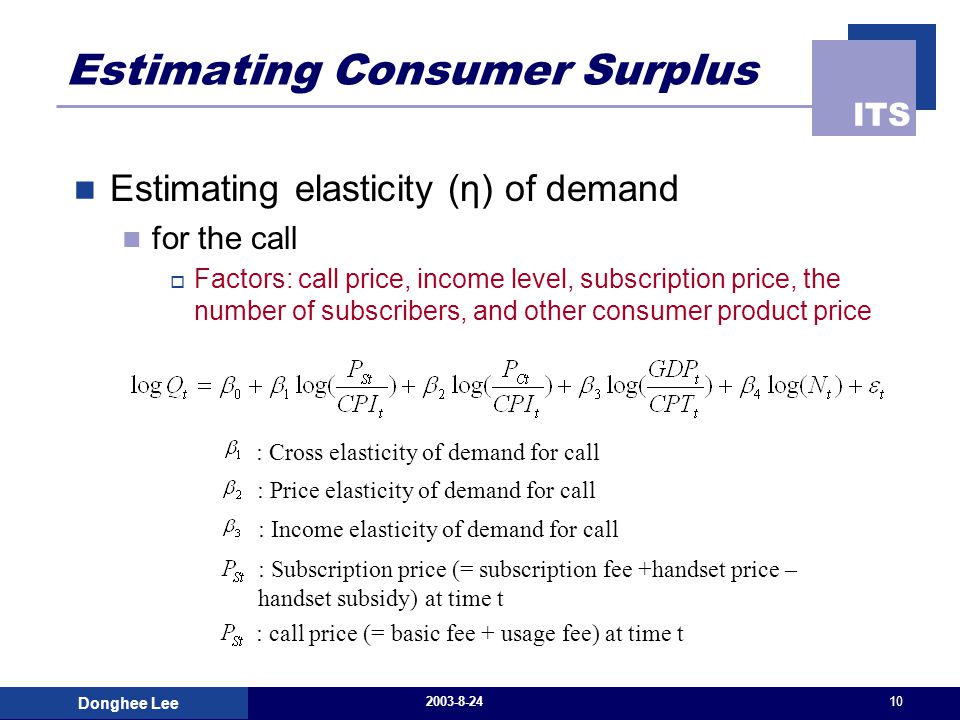 Estimating Consumer Surplus

ITS

Estimating elasticity (η) of demand

for the call

Factors: call price, income level, subscription price, the number of subscribers, and other consumer product price

$\log Q_t = \beta_0 + \beta_1 \log(\frac{P_{St}}{CPI_t}) + \beta_2 \log(\frac{P_{Ct}}{CPI_t}) + \beta_3 \log(\frac{GDP_t}{CPT_t}) + \beta_4 \log(N_t) + \varepsilon_t$

$\beta_1$ : Cross elasticity of demand for call

$\beta_2$ : Price elasticity of demand for call

$\beta_3$ : Income elasticity of demand for call

$P_{St}$ : Subscription price (= subscription fee +handset price – handset subsidy) at time t

$P_{St}$ : call price (= basic fee + usage fee) at time t

Donghee Lee

2003-8-24

10